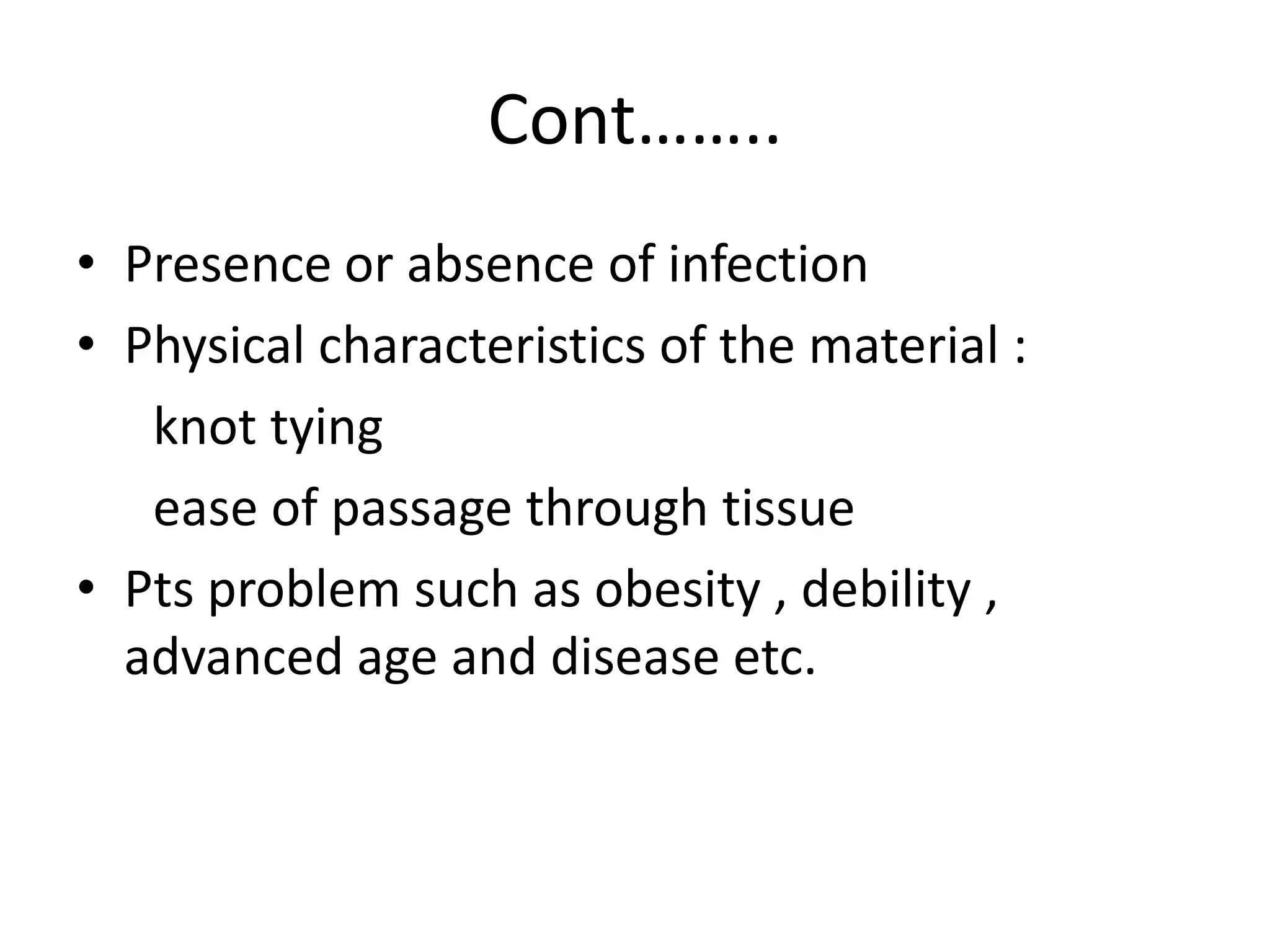 Cont……..

• Presence or absence of infection
• Physical characteristics of the material :
knot tying
ease of passage through tissue
• Pts problem such as obesity , debility , advanced age and disease etc.